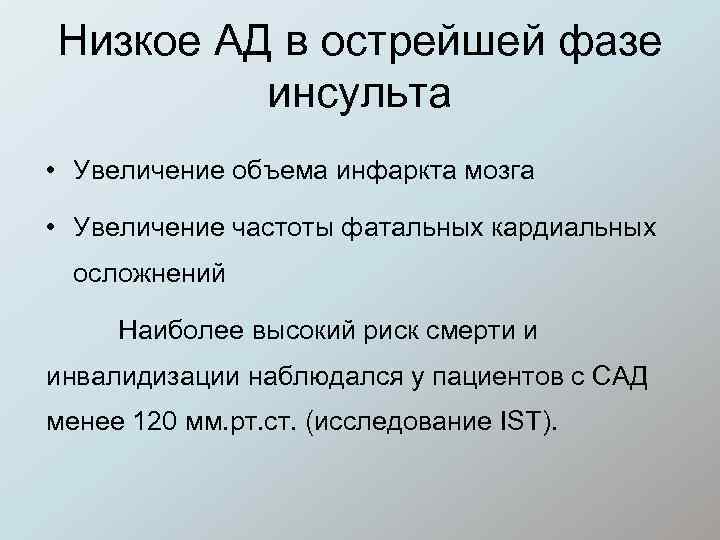 Низкое АД в острейшей фазе инсульта

• Увеличение объема инфаркта мозга

• Увеличение частоты фатальных кардиальных осложнений

Наиболее высокий риск смерти и инвалидизации наблюдался у пациентов с САД менее 120 мм.рт.ст. (исследование IST).